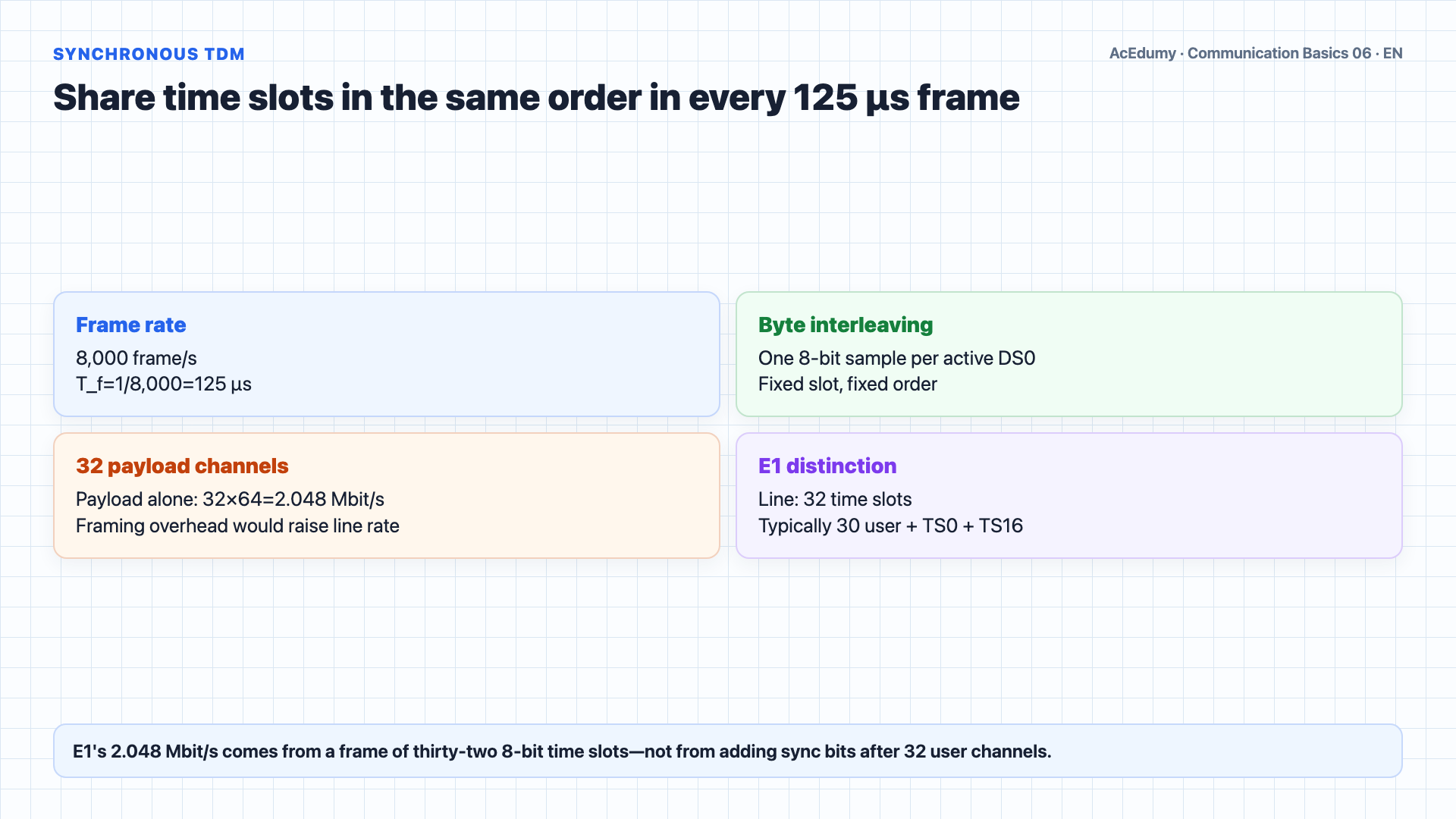 SYNCHRONOUS TDM

AcEdumy · Communication Basics 06 · EN

Share time slots in the same order in every 125 µs frame

Frame rate
8,000 frame/s
T_f=1/8,000=125 µs

Byte interleaving
One 8-bit sample per active DS0
Fixed slot, fixed order

32 payload channels
Payload alone: 32×64=2.048 Mbit/s
Framing overhead would raise line rate

E1 distinction
Line: 32 time slots
Typically 30 user + TS0 + TS16

E1's 2.048 Mbit/s comes from a frame of thirty-two 8-bit time slots—not from adding sync bits after 32 user channels.